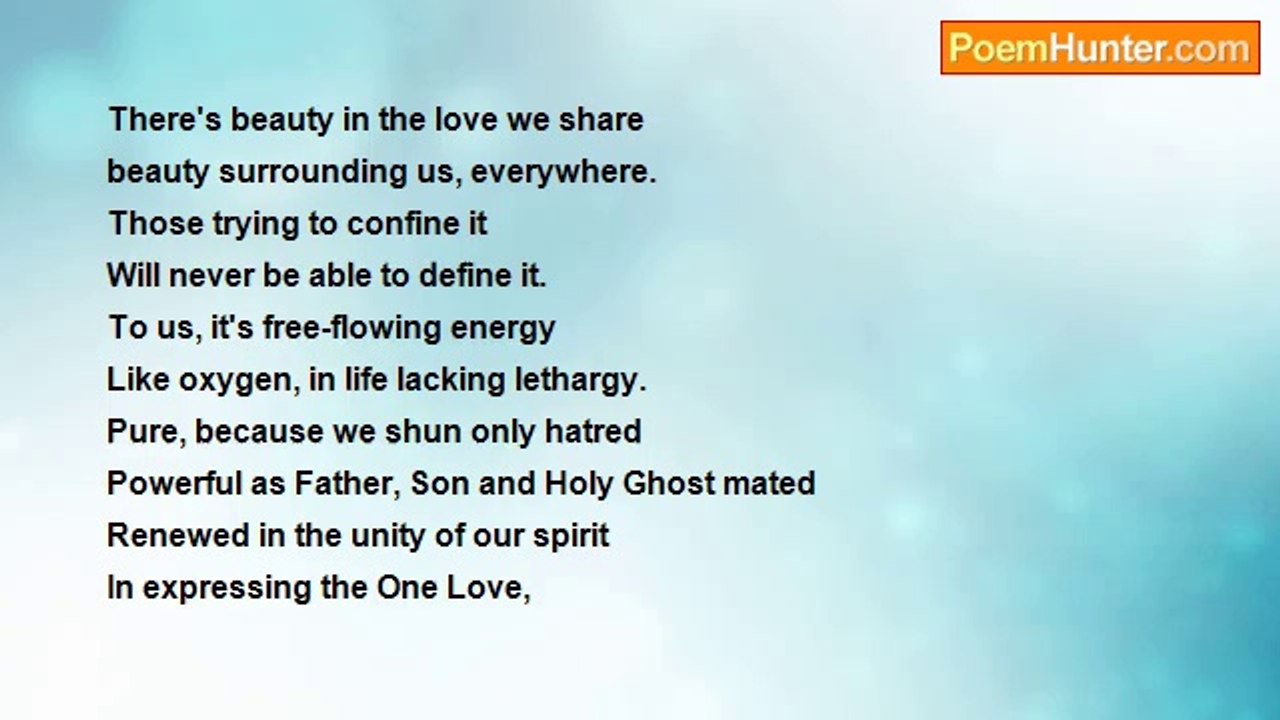 PoemHunter.com

There's beauty in the love we share
beauty surrounding us, everywhere.
Those trying to confine it
Will never be able to define it.
To us, it's free-flowing energy
Like oxygen, in life lacking lethargy.
Pure, because we shun only hatred
Powerful as Father, Son and Holy Ghost mated
Renewed in the unity of our spirit
In expressing the One Love,